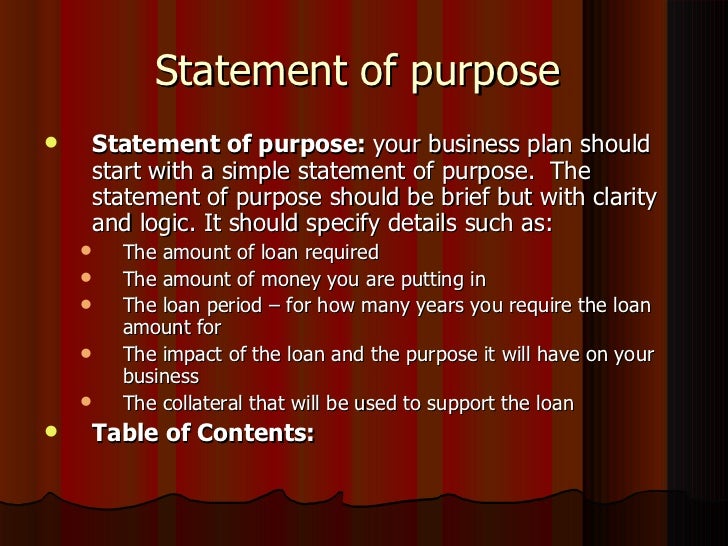 Statement of purpose

- **Statement of purpose:** your business plan should start with a simple statement of purpose. The statement of purpose should be brief but with clarity and logic. It should specify details such as:
  - The amount of loan required
  - The amount of money you are putting in
  - The loan period – for how many years you require the loan amount for
  - The impact of the loan and the purpose it will have on your business
  - The collateral that will be used to support the loan
- **Table of Contents:**